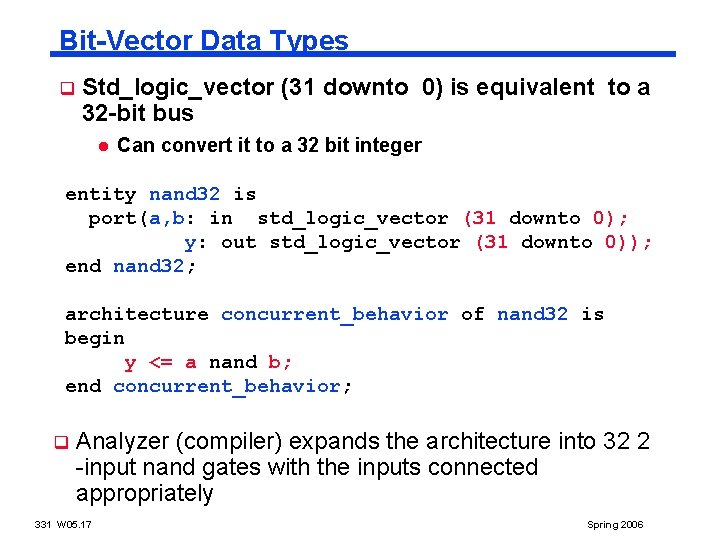 Bit-Vector Data Types

Std_logic_vector (31 downto 0) is equivalent to a 32-bit bus

Can convert it to a 32 bit integer

entity nand32 is
  port(a,b: in  std_logic_vector (31 downto 0);
        y: out std_logic_vector (31 downto 0));
end nand32;

architecture concurrent_behavior of nand32 is
begin
    y <= a nand b;
end concurrent_behavior;

Analyzer (compiler) expands the architecture into 32 2 -input nand gates with the inputs connected appropriately

331 W05.17

Spring 2006